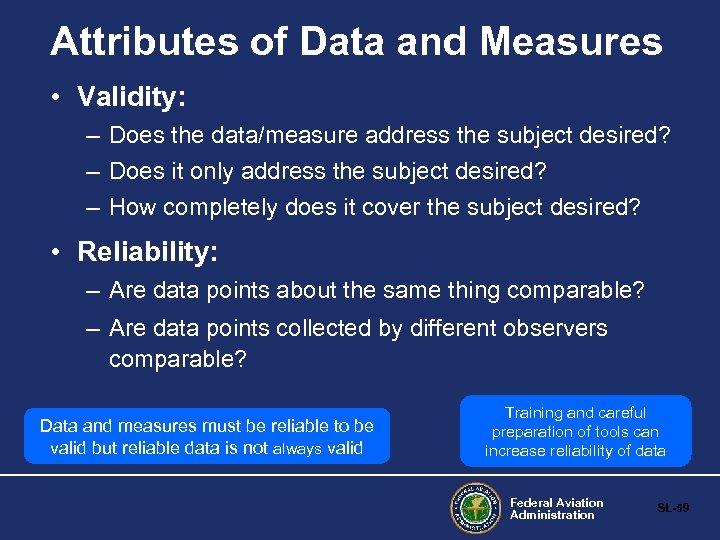 Attributes of Data and Measures

• Validity:
– Does the data/measure address the subject desired?
– Does it only address the subject desired?
– How completely does it cover the subject desired?

• Reliability:
– Are data points about the same thing comparable?
– Are data points collected by different observers comparable?

Data and measures must be reliable to be valid but reliable data is not always valid

Training and careful preparation of tools can increase reliability of data

FEDERAL AVIATION ADMINISTRATION

Federal Aviation Administration

SL-59